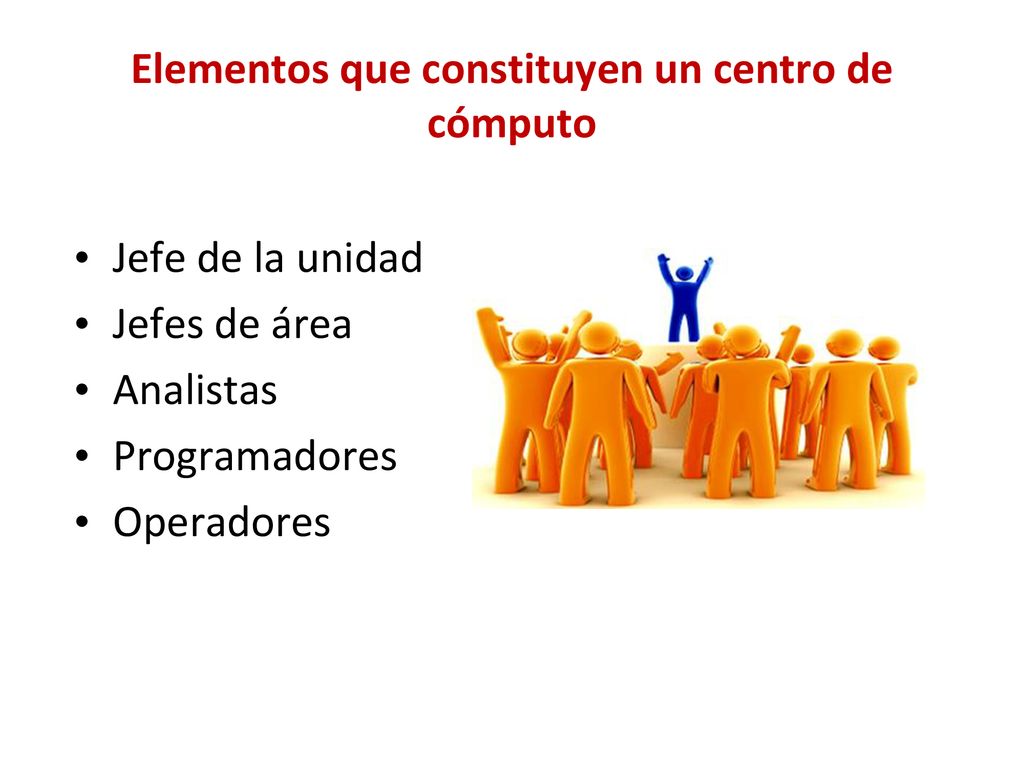 Elementos que constituyen un centro de cómputo

• Jefe de la unidad
• Jefes de área
• Analistas
• Programadores
• Operadores